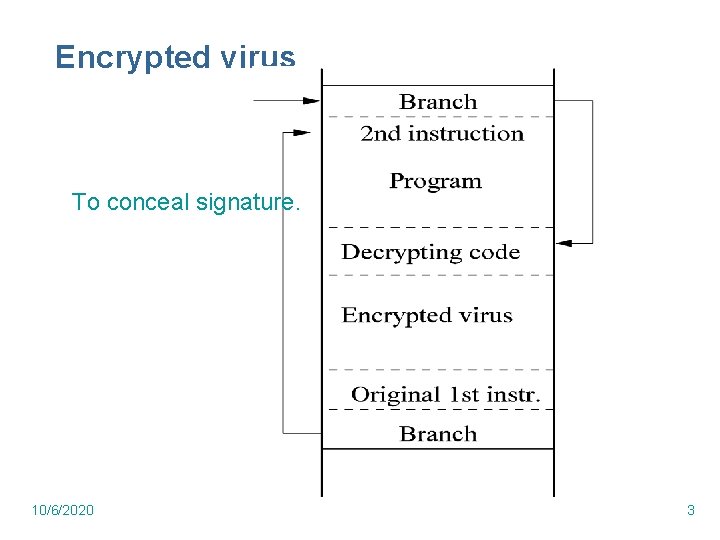 Encrypted virus

To conceal signature.

Branch

2nd instruction

Program

Decrypting code

Encrypted virus

Original 1st instr.

Branch

10/6/2020

3